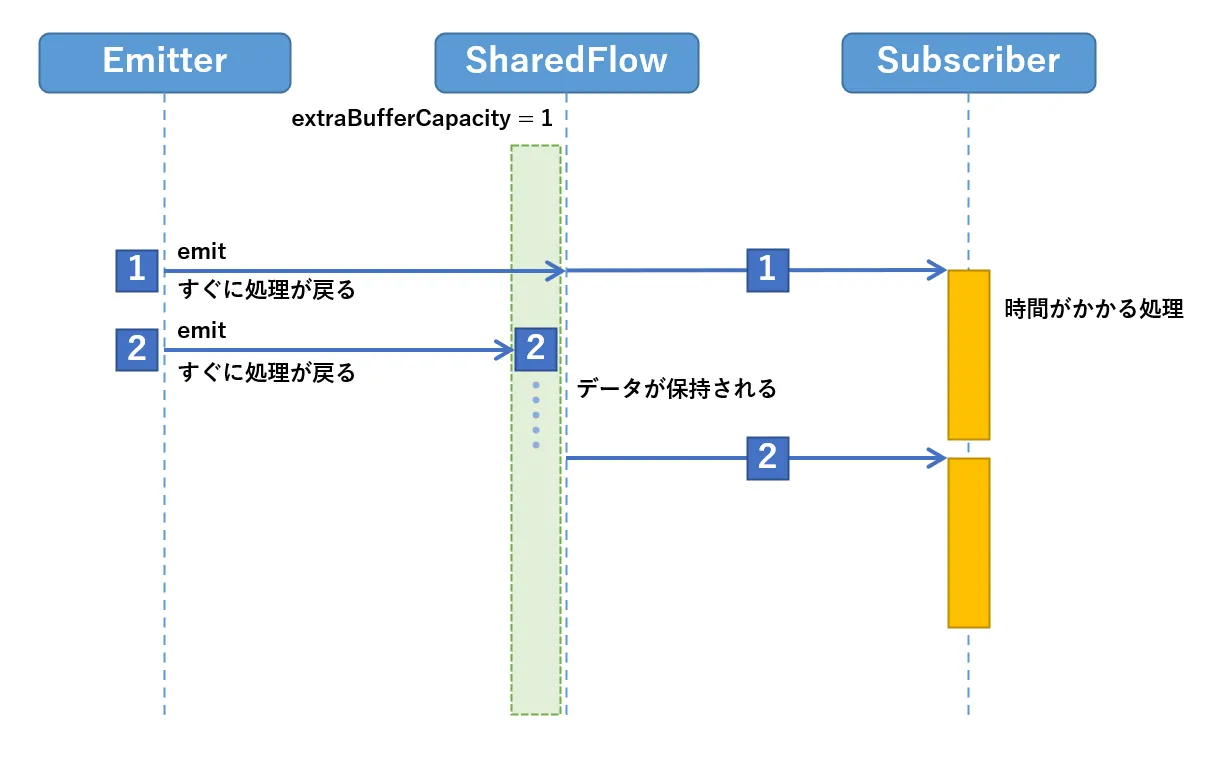 Emitter

SharedFlow

Subscriber

extraBufferCapacity = 1

1

emit

すぐに処理が戻る

1

時間がかかる処理

2

emit

すぐに処理が戻る

2

データが保持される

2